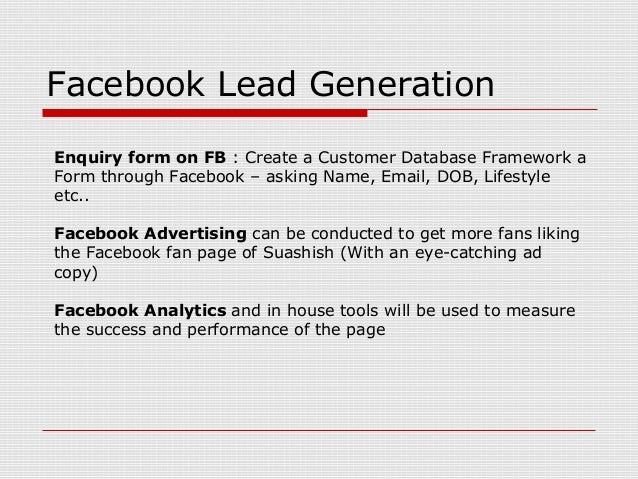 Facebook Lead Generation

Enquiry form on FB : Create a Customer Database Framework a Form through Facebook – asking Name, Email, DOB, Lifestyle etc..

Facebook Advertising can be conducted to get more fans liking the Facebook fan page of Suashish (With an eye-catching ad copy)

Facebook Analytics and in house tools will be used to measure the success and performance of the page